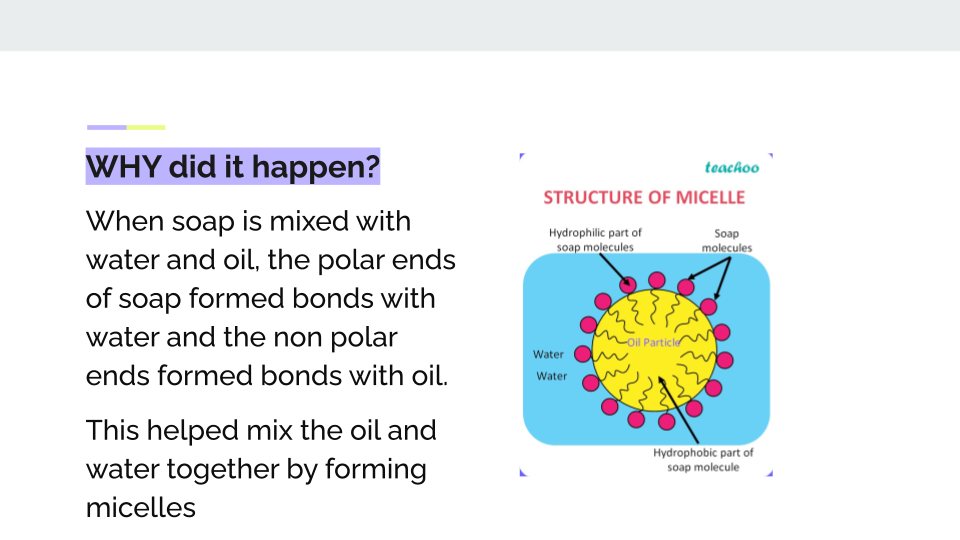 WHY did it happen?

When soap is mixed with water and oil, the polar ends of soap formed bonds with water and the non polar ends formed bonds with oil.

This helped mix the oil and water together by forming micelles

teachoo

STRUCTURE OF MICELLE

Hydrophilic part of soap molecules

Soap molecules

Oil Particle

Water

Water

Hydrophobic part of soap molecule